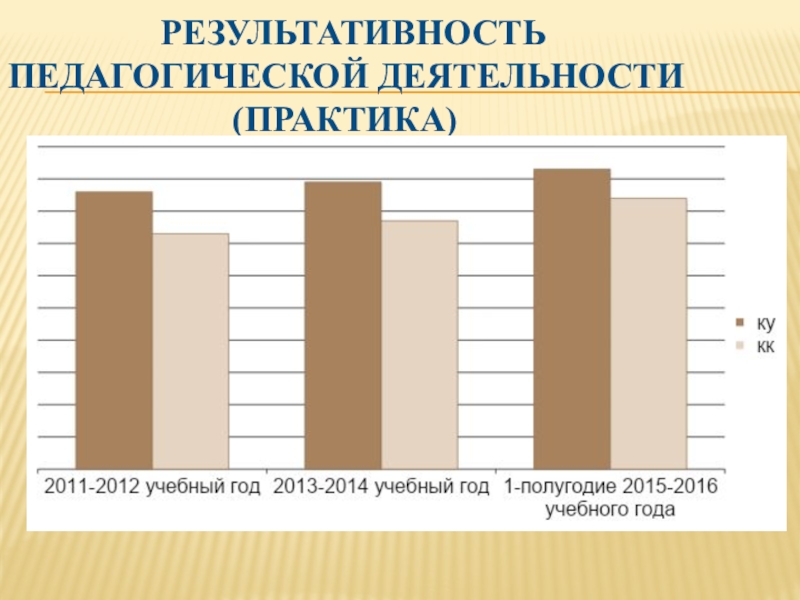 РЕЗУЛЬТАТИВНОСТЬ ПЕДАГОГИЧЕСКОЙ ДЕЯТЕЛЬНОСТИ (ПРАКТИКА)

ку
кк

2011-2012 учебный год
2013-2014 учебный год
1-полугодие 2015-2016 учебного года